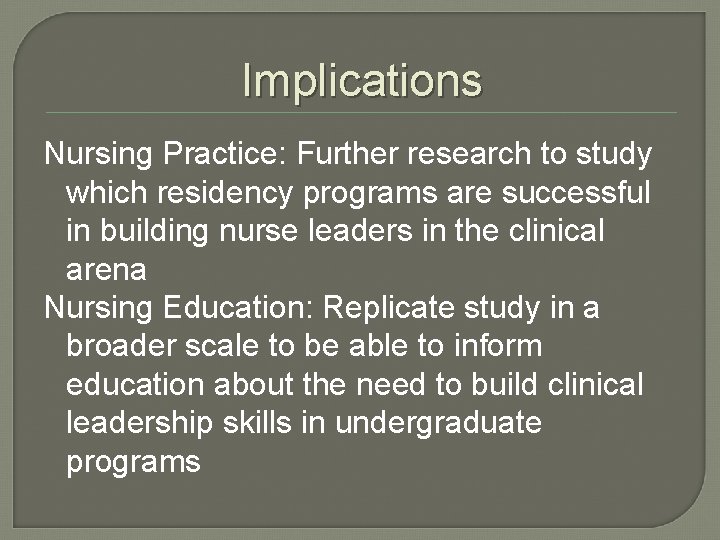 Implications

Nursing Practice: Further research to study which residency programs are successful in building nurse leaders in the clinical arena

Nursing Education: Replicate study in a broader scale to be able to inform education about the need to build clinical leadership skills in undergraduate programs